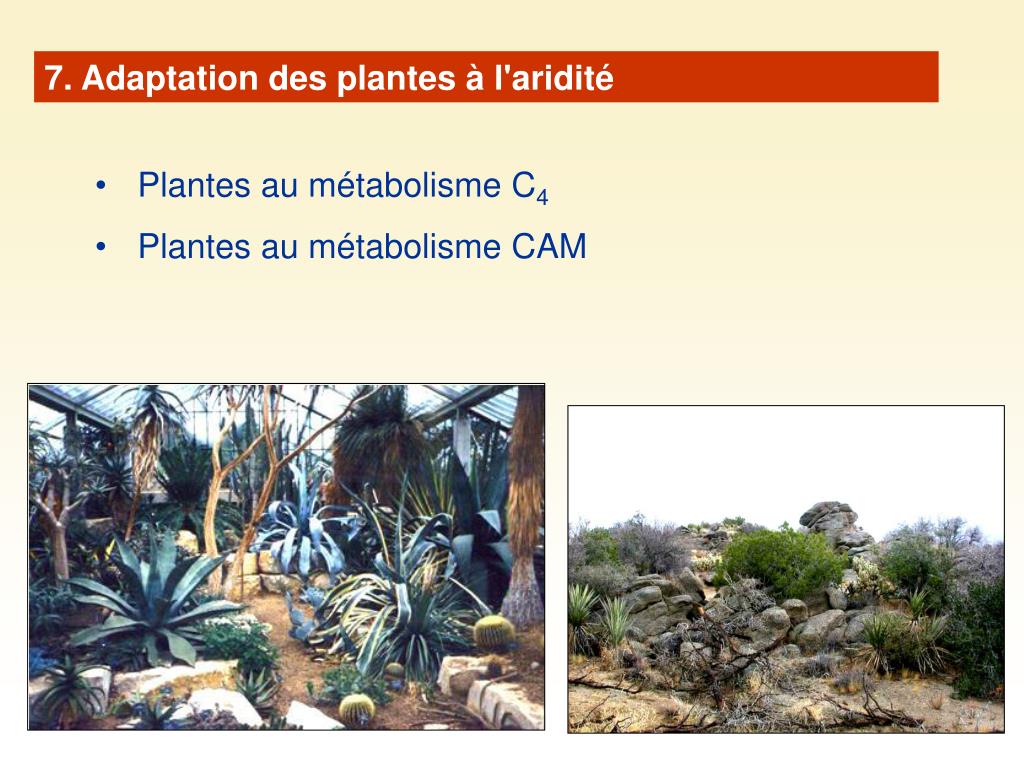 7. Adaptation des plantes à l'aridité

• Plantes au métabolisme $C_4$

• Plantes au métabolisme CAM